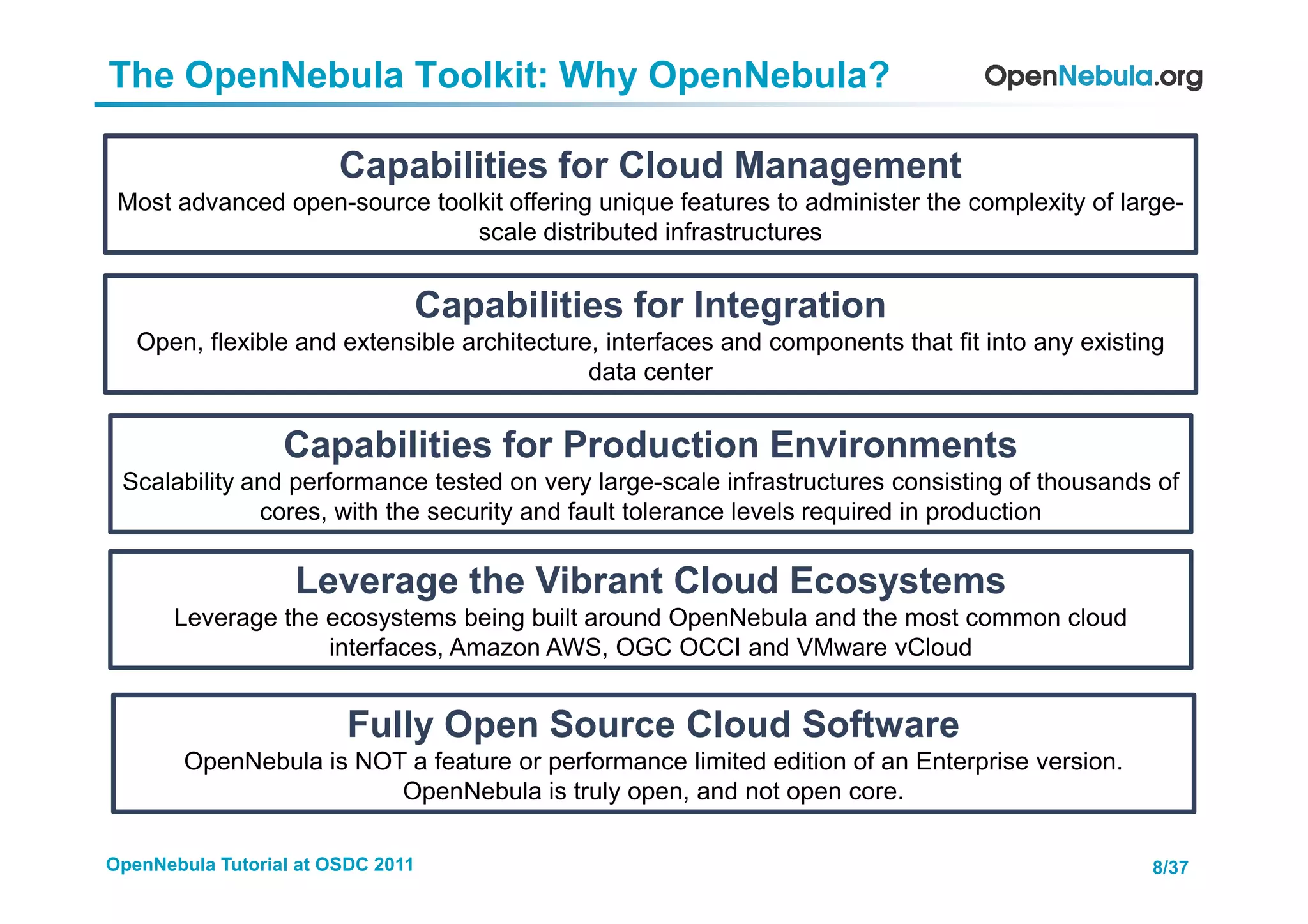 The OpenNebula Toolkit: Why OpenNebula?

OpenNebula.org

Capabilities for Cloud Management

Most advanced open-source toolkit offering unique features to administer the complexity of large-scale distributed infrastructures

Capabilities for Integration

Open, flexible and extensible architecture, interfaces and components that fit into any existing data center

Capabilities for Production Environments

Scalability and performance tested on very large-scale infrastructures consisting of thousands of cores, with the security and fault tolerance levels required in production

Leverage the Vibrant Cloud Ecosystems

Leverage the ecosystems being built around OpenNebula and the most common cloud interfaces, Amazon AWS, OGC OCCI and VMware vCloud

Fully Open Source Cloud Software

OpenNebula is NOT a feature or performance limited edition of an Enterprise version. OpenNebula is truly open, and not open core.

OpenNebula Tutorial at OSDC 2011

8/37